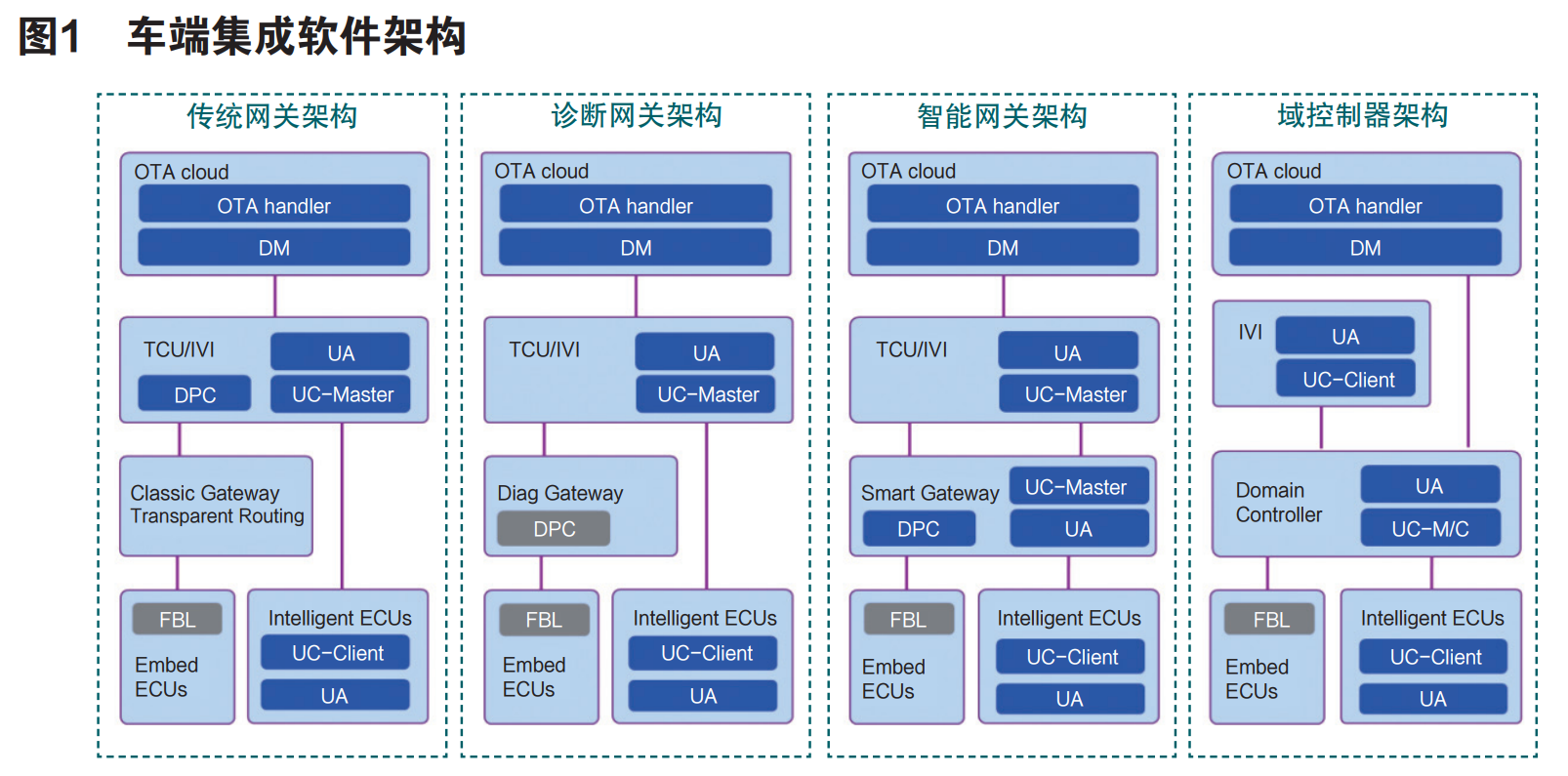 图1　车端集成软件架构

传统网关架构

OTA cloud
OTA handler
DM

TCU/IVI
UA
DPC
UC-Master

Classic Gateway
Transparent Routing

FBL
Embed
ECUs

Intelligent ECUs
UC-Client
UA

诊断网关架构

OTA cloud
OTA handler
DM

TCU/IVI
UA
UC-Master

Diag Gateway
DPC

FBL
Embed
ECUs

Intelligent ECUs
UC-Client
UA

智能网关架构

OTA cloud
OTA handler
DM

TCU/IVI
UA
UC-Master

Smart Gateway
UC-Master
DPC
UA

FBL
Embed
ECUs

Intelligent ECUs
UC-Client
UA

域控制器架构

OTA cloud
OTA handler
DM

IVI
UA
UC-Client

Domain
Controller
UA
UC-M/C

FBL
Embed
ECUs

Intelligent ECUs
UC-Client
UA